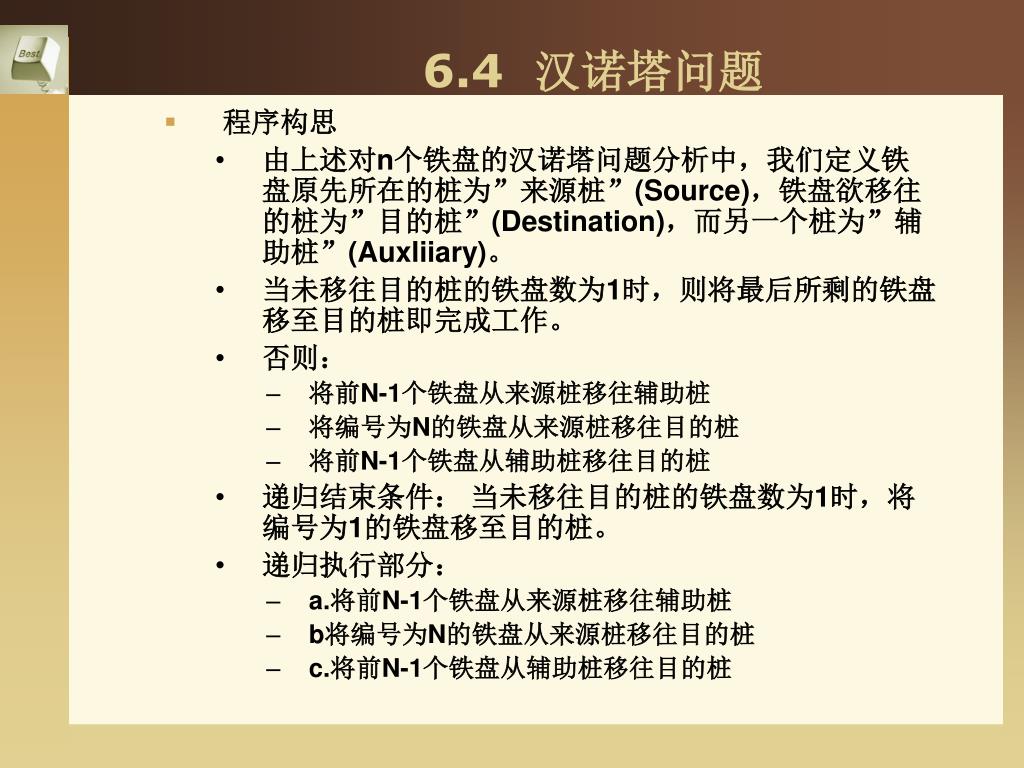 Best

6.4 汉诺塔问题

▪ 程序构思

• 由上述对n个铁盘的汉诺塔问题分析中，我们定义铁盘原先所在的桩为”来源桩”(Source)，铁盘欲移往的桩为”目的桩”(Destination)，而另一个桩为”辅助桩”(Auxliiary)。

• 当未移往目的桩的铁盘数为1时，则将最后所剩的铁盘移至目的桩即完成工作。

• 否则：

– 将前N-1个铁盘从来源桩移往辅助桩

– 将编号为N的铁盘从来源桩移往目的桩

– 将前N-1个铁盘从辅助桩移往目的桩

• 递归结束条件： 当未移往目的桩的铁盘数为1时，将编号为1的铁盘移至目的桩。

• 递归执行部分：

– a.将前N-1个铁盘从来源桩移往辅助桩

– b将编号为N的铁盘从来源桩移往目的桩

– c.将前N-1个铁盘从辅助桩移往目的桩